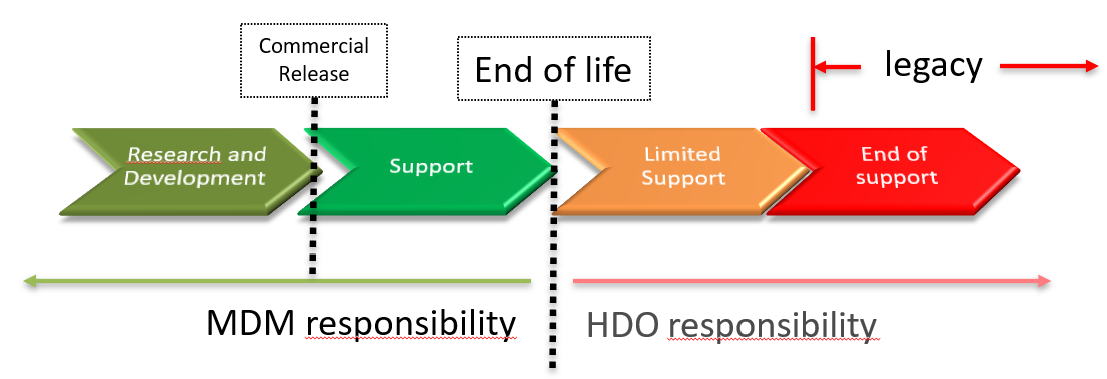 Commercial Release

End of life

legacy

Research and Development

Support

Limited Support

End of support

MDM responsibility

HDO responsibility